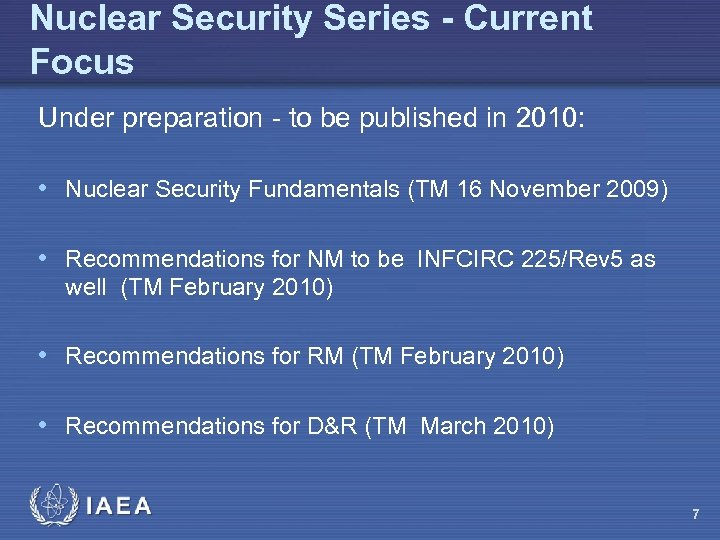 Nuclear Security Series - Current Focus

Under preparation - to be published in 2010:

• Nuclear Security Fundamentals (TM 16 November 2009)

• Recommendations for NM to be INFCIRC 225/Rev5 as well (TM February 2010)

• Recommendations for RM (TM February 2010)

• Recommendations for D&R (TM March 2010)

IAEA

7